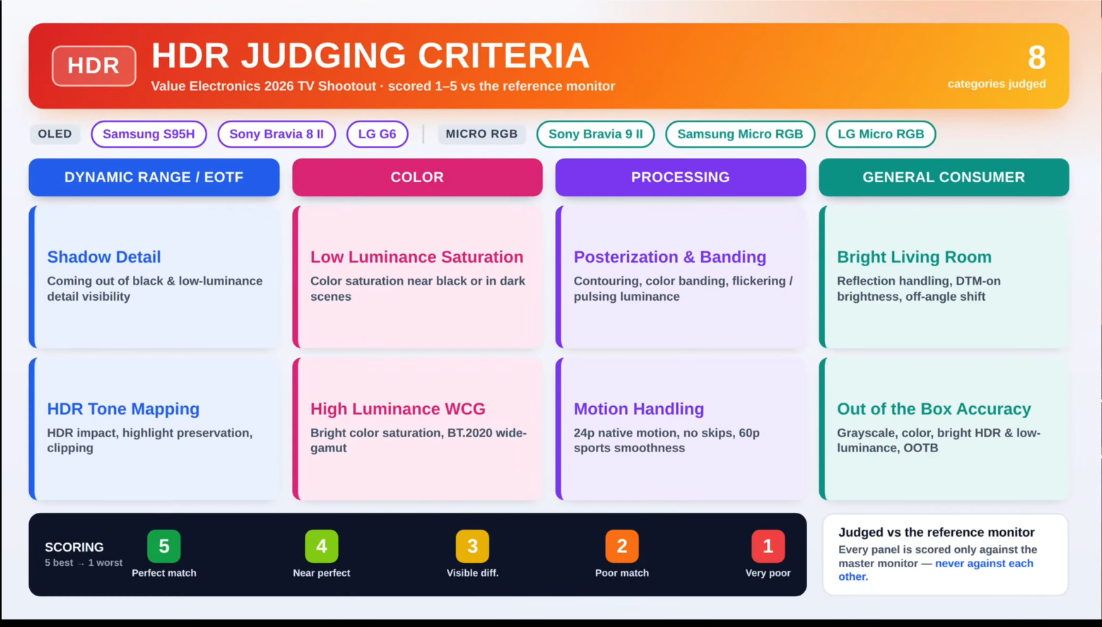 HDR

HDR JUDGING CRITERIA

Value Electronics 2026 TV Shootout · scored 1–5 vs the reference monitor

8
categories judged

OLED
Samsung S95H
Sony Bravia 8 II
LG G6

MICRO RGB
Sony Bravia 9 II
Samsung Micro RGB
LG Micro RGB

DYNAMIC RANGE / EOTF

Shadow Detail
Coming out of black & low-luminance detail visibility

HDR Tone Mapping
HDR impact, highlight preservation, clipping

COLOR

Low Luminance Saturation
Color saturation near black or in dark scenes

High Luminance WCG
Bright color saturation, BT.2020 wide-gamut

PROCESSING

Posterization & Banding
Contouring, color banding, flickering / pulsing luminance

Motion Handling
24p native motion, no skips, 60p sports smoothness

GENERAL CONSUMER

Bright Living Room
Reflection handling, DTM-on brightness, off-angle shift

Out of the Box Accuracy
Grayscale, color, bright HDR & low-luminance, OOTB

SCORING
5 best → 1 worst

5
Perfect match

4
Near perfect

3
Visible diff.

2
Poor match

1
Very poor

Judged vs the reference monitor
Every panel is scored only against the master monitor — never against each other.